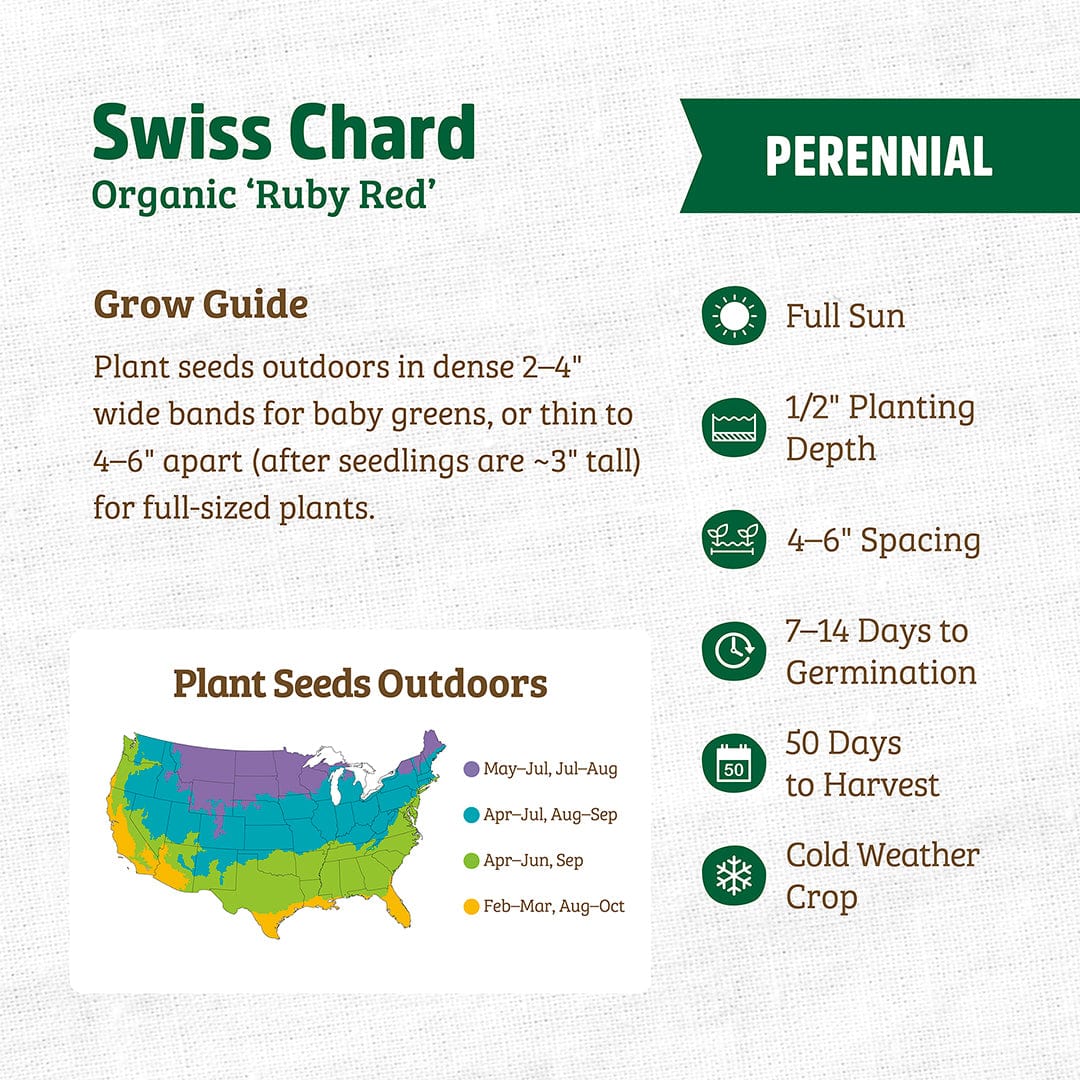 Swiss Chard
Organic ‘Ruby Red’

PERENNIAL

Grow Guide

Plant seeds outdoors in dense 2–4" wide bands for baby greens, or thin to 4–6" apart (after seedlings are ~3" tall) for full-sized plants.

Full Sun

1/2" Planting Depth

4–6" Spacing

7–14 Days to Germination

50

50 Days to Harvest

Cold Weather Crop

Plant Seeds Outdoors

May–Jul, Jul–Aug

Apr–Jul, Aug–Sep

Apr–Jun, Sep

Feb–Mar, Aug–Oct